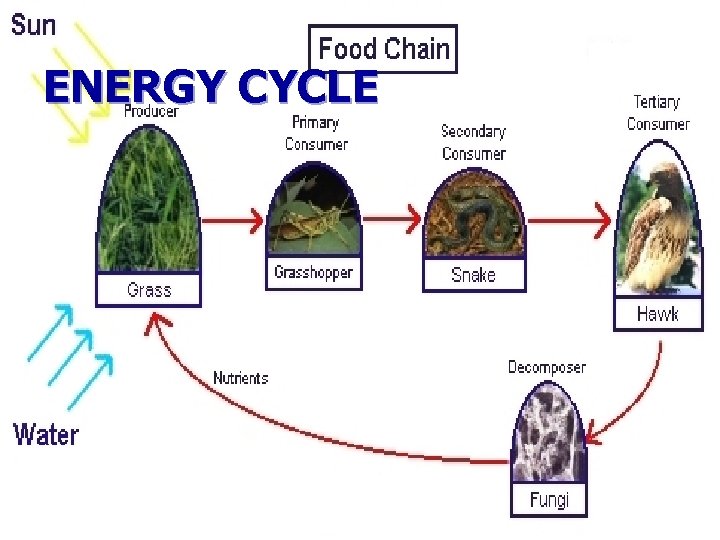 Sun

Food Chain

ENERGY CYCLE

Producer

Grass

Primary Consumer

Grasshopper

Secondary Consumer

Snake

Tertiary Consumer

Hawk

Decomposer

Fungi

Nutrients

Water